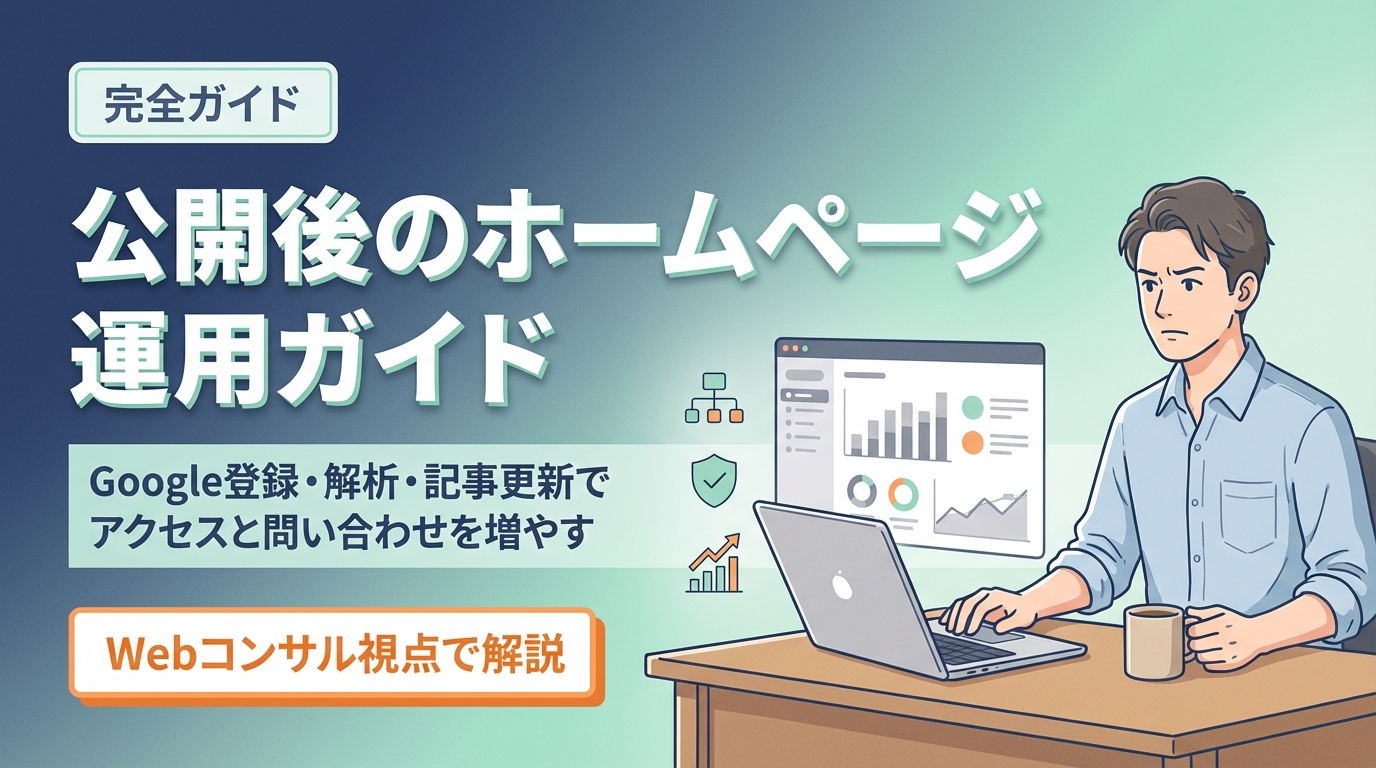 完全ガイド

公開後のホームページ運用ガイド

Google登録・解析・記事更新でアクセスと問い合わせを増やす

Webコンサル視点で解説